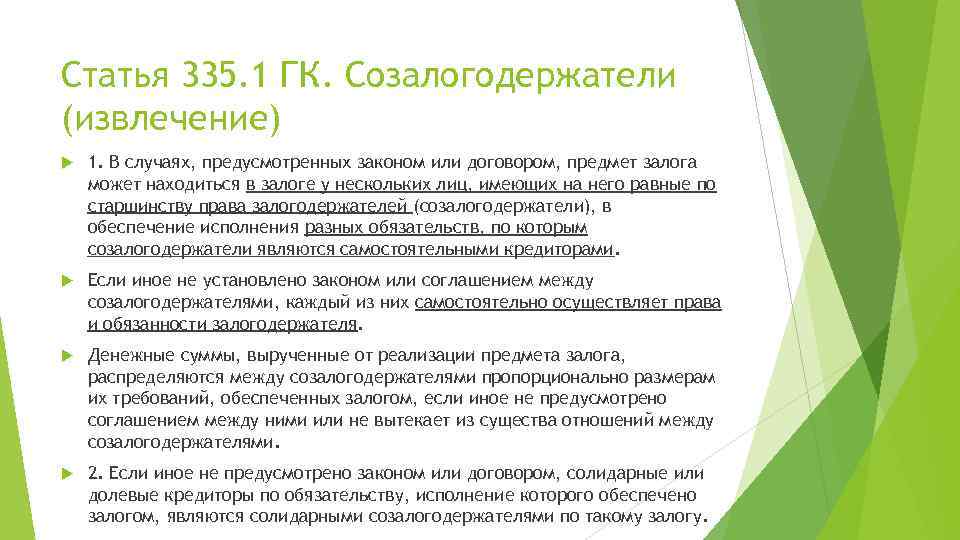 Статья 335.1 ГК. Созалогодержатели (извлечение)

1. В случаях, предусмотренных законом или договором, предмет залога может находиться в залоге у нескольких лиц, имеющих на него равные по старшинству права залогодержателей (созалогодержатели), в обеспечение исполнения разных обязательств, по которым созалогодержатели являются самостоятельными кредиторами.

Если иное не установлено законом или соглашением между созалогодержателями, каждый из них самостоятельно осуществляет права и обязанности залогодержателя.

Денежные суммы, вырученные от реализации предмета залога, распределяются между созалогодержателями пропорционально размерам их требований, обеспеченных залогом, если иное не предусмотрено соглашением между ними или не вытекает из существа отношений между созалогодержателями.

2. Если иное не предусмотрено законом или договором, солидарные или долевые кредиторы по обязательству, исполнение которого обеспечено залогом, являются солидарными созалогодержателями по такому залогу.